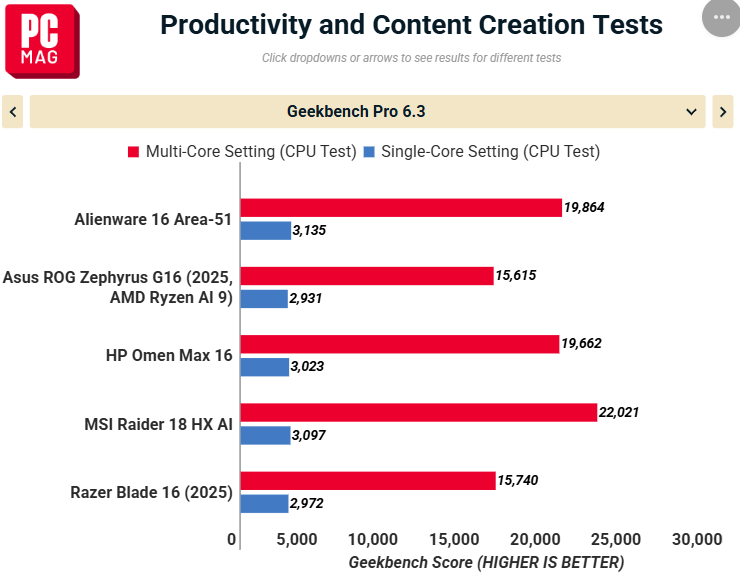 PC MAG

Productivity and Content Creation Tests

Click dropdowns or arrows to see results for different tests

Geekbench Pro 6.3

Multi-Core Setting (CPU Test) Single-Core Setting (CPU Test)

Alienware 16 Area-51
19,864
3,135

Asus ROG Zephyrus G16 (2025, AMD Ryzen AI 9)
15,615
2,931

HP Omen Max 16
19,662
3,023

MSI Raider 18 HX AI
22,021
3,097

Razer Blade 16 (2025)
15,740
2,972

0 5,000 10,000 15,000 20,000 25,000 30,000

Geekbench Score (HIGHER IS BETTER)